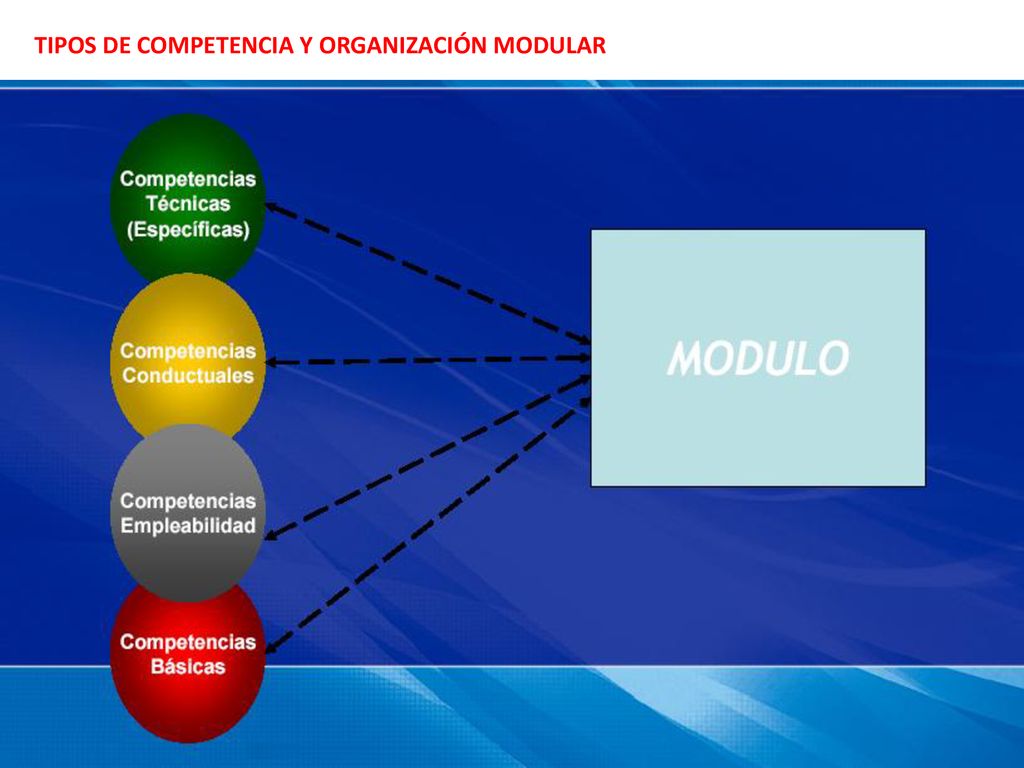 TIPOS DE COMPETENCIA Y ORGANIZACIÓN MODULAR

Competencias Técnicas (Específicas)

Competencias Conductuales

Competencias Empleabilidad

Competencias Básicas

MODULO